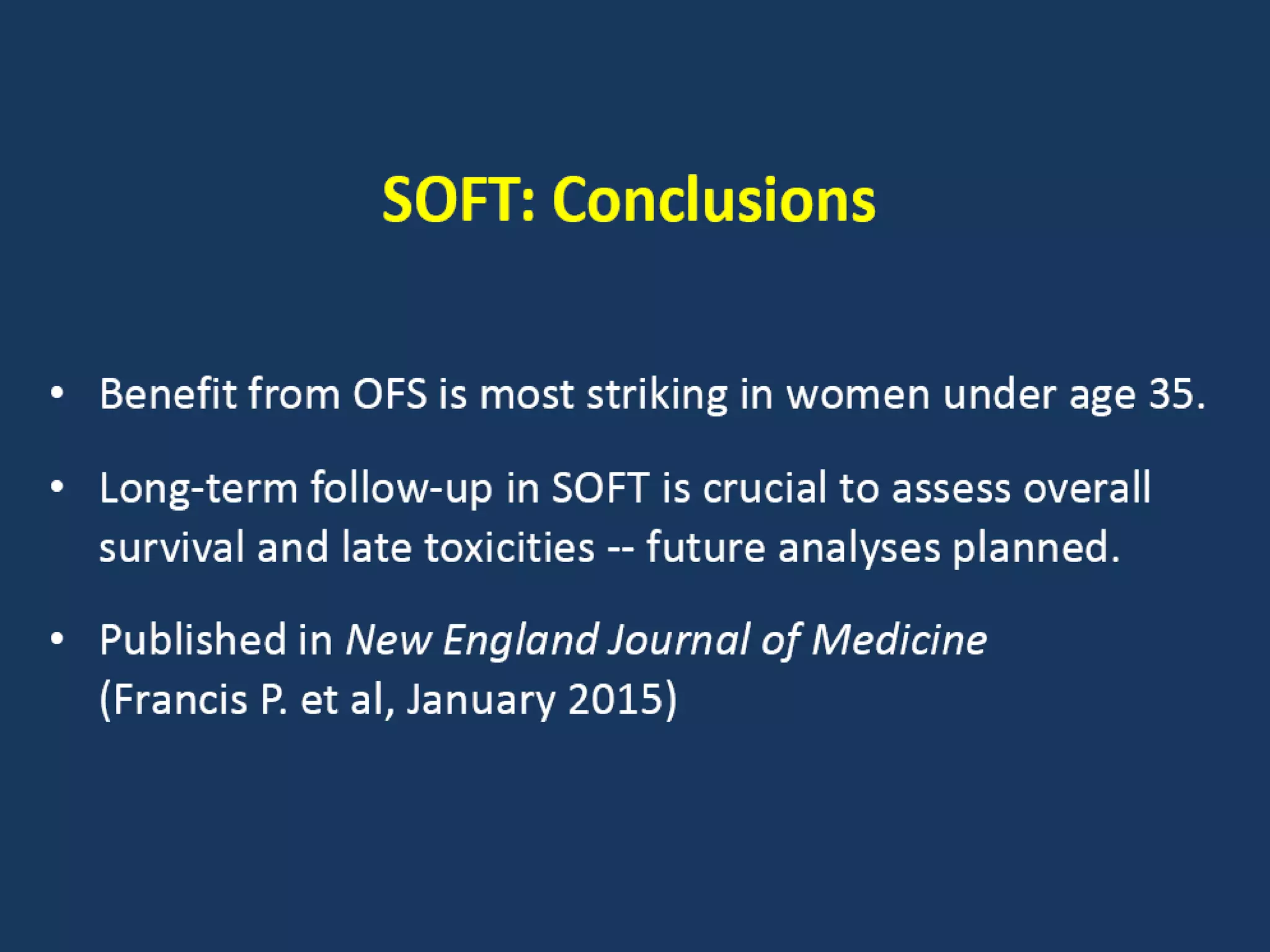 SOFT: Conclusions

• Benefit from OFS is most striking in women under age 35.

• Long-term follow-up in SOFT is crucial to assess overall survival and late toxicities -- future analyses planned.

• Published in New England Journal of Medicine (Francis P. et al, January 2015)